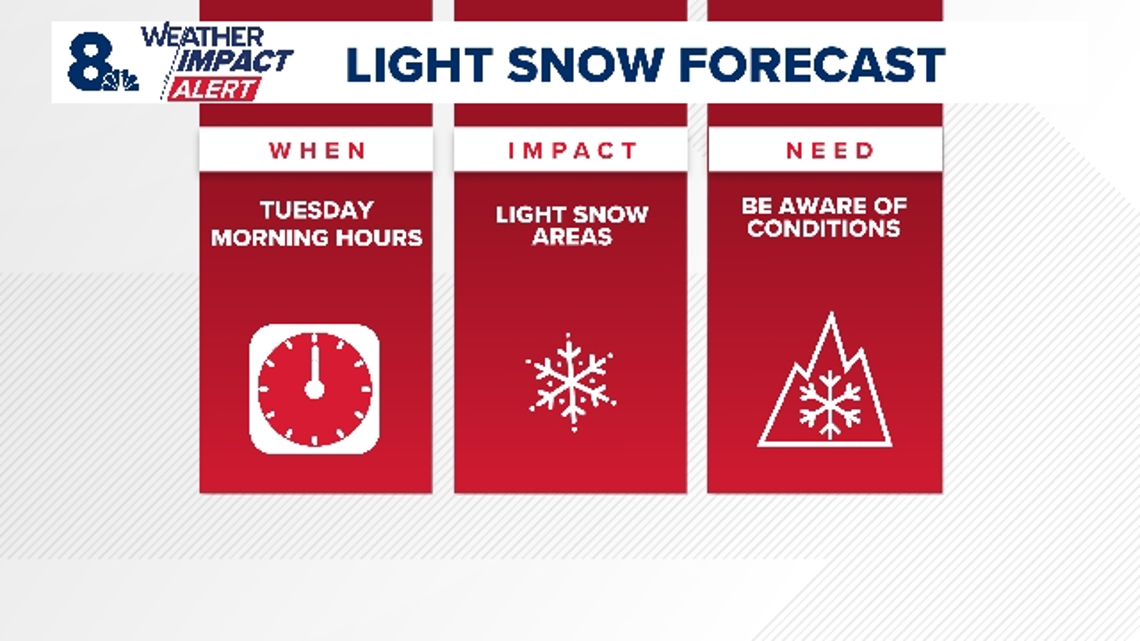 8
WEATHER IMPACT ALERT

LIGHT SNOW FORECAST

WHEN

TUESDAY MORNING HOURS

IMPACT

LIGHT SNOW AREAS

NEED

BE AWARE OF CONDITIONS